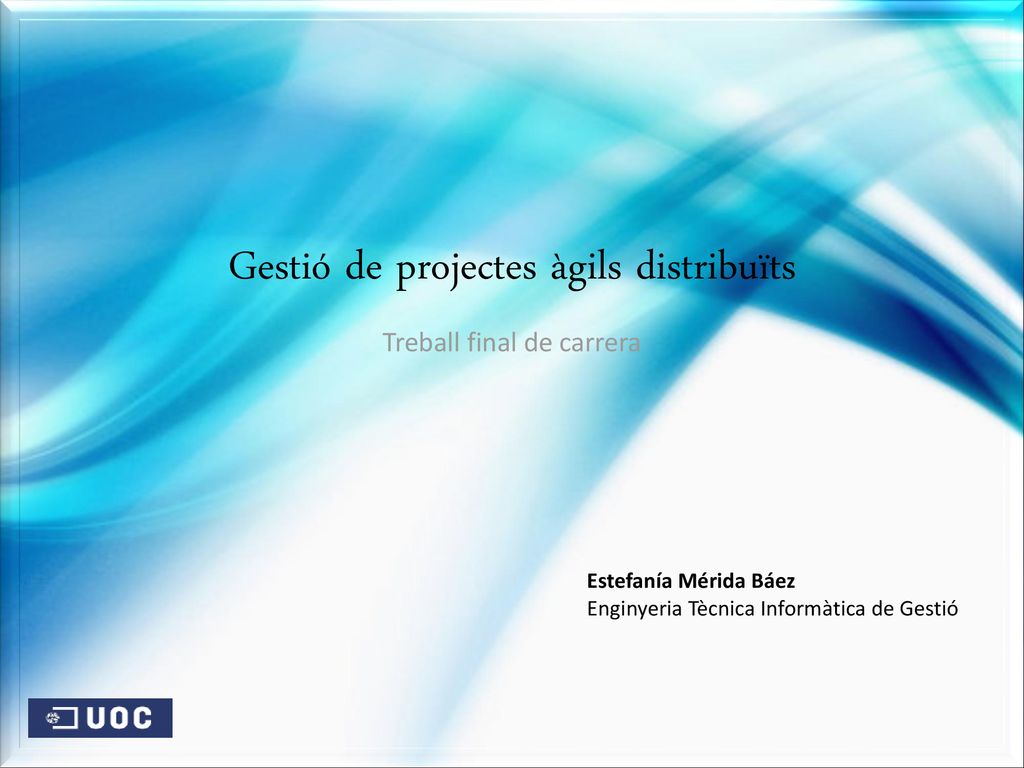 Gestió de projectes àgils distribuïts

Treball final de carrera

Estefanía Mérida Báez
Enginyeria Tècnica Informàtica de Gestió

UOC